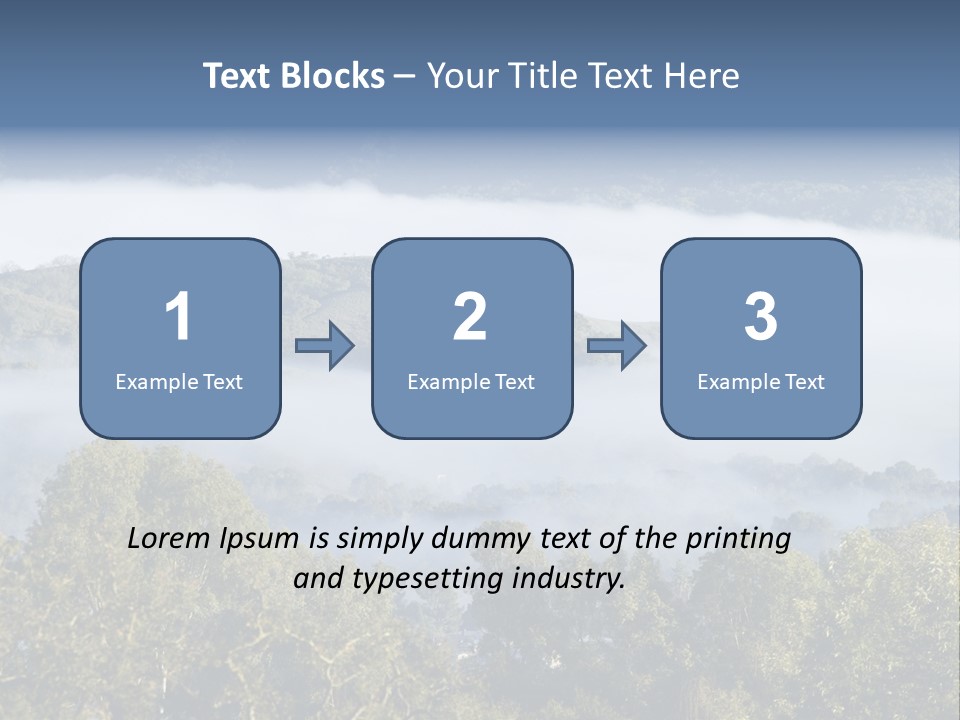 Text Blocks – Your Title Text Here

1
Example Text

2
Example Text

3
Example Text

Lorem Ipsum is simply dummy text of the printing and typesetting industry.